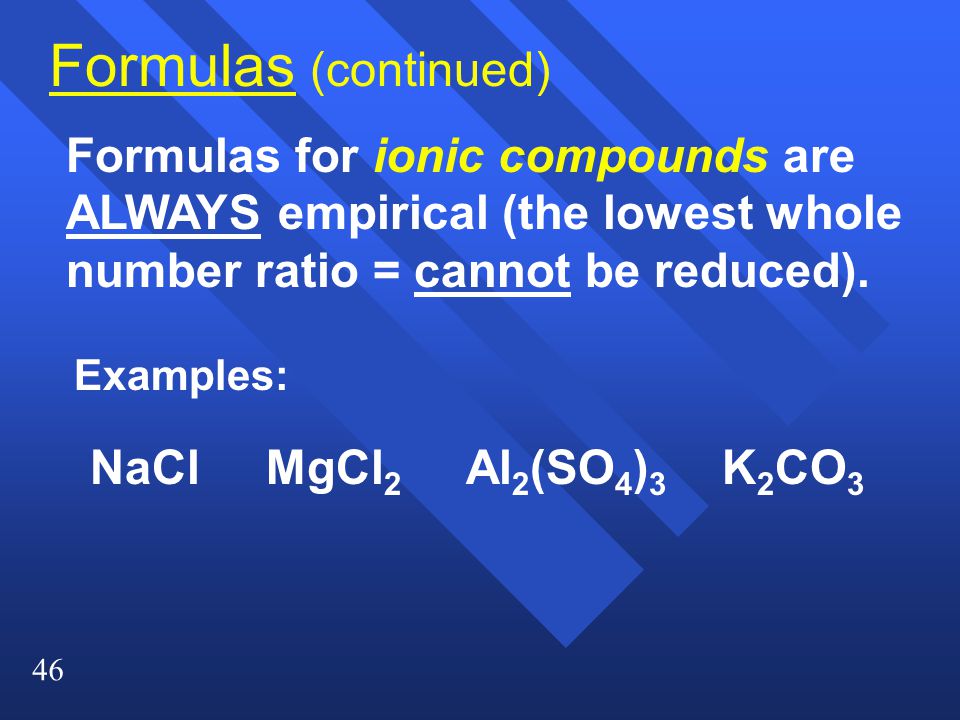 Formulas (continued)

Formulas for ionic compounds are ALWAYS empirical (the lowest whole number ratio = cannot be reduced).

Examples:

$NaCl$ $MgCl_2$ $Al_2(SO_4)_3$ $K_2CO_3$

46